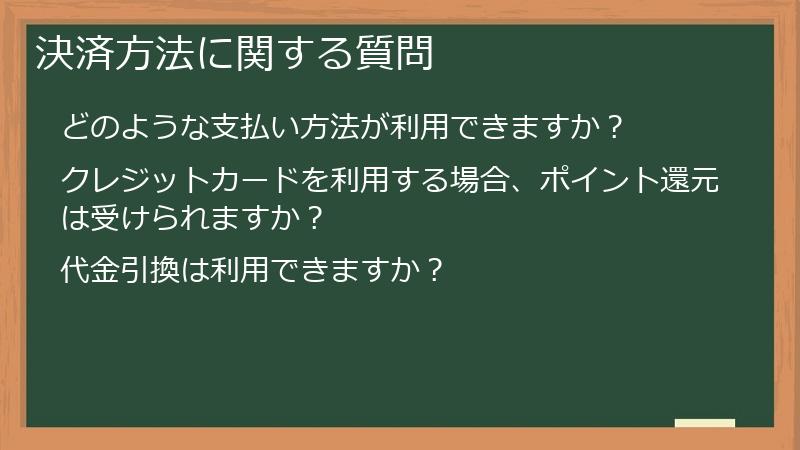 決済方法に関する質問

どのような支払い方法が利用できますか？

クレジットカードを利用する場合、ポイント還元は受けられますか？

代金引換は利用できますか？